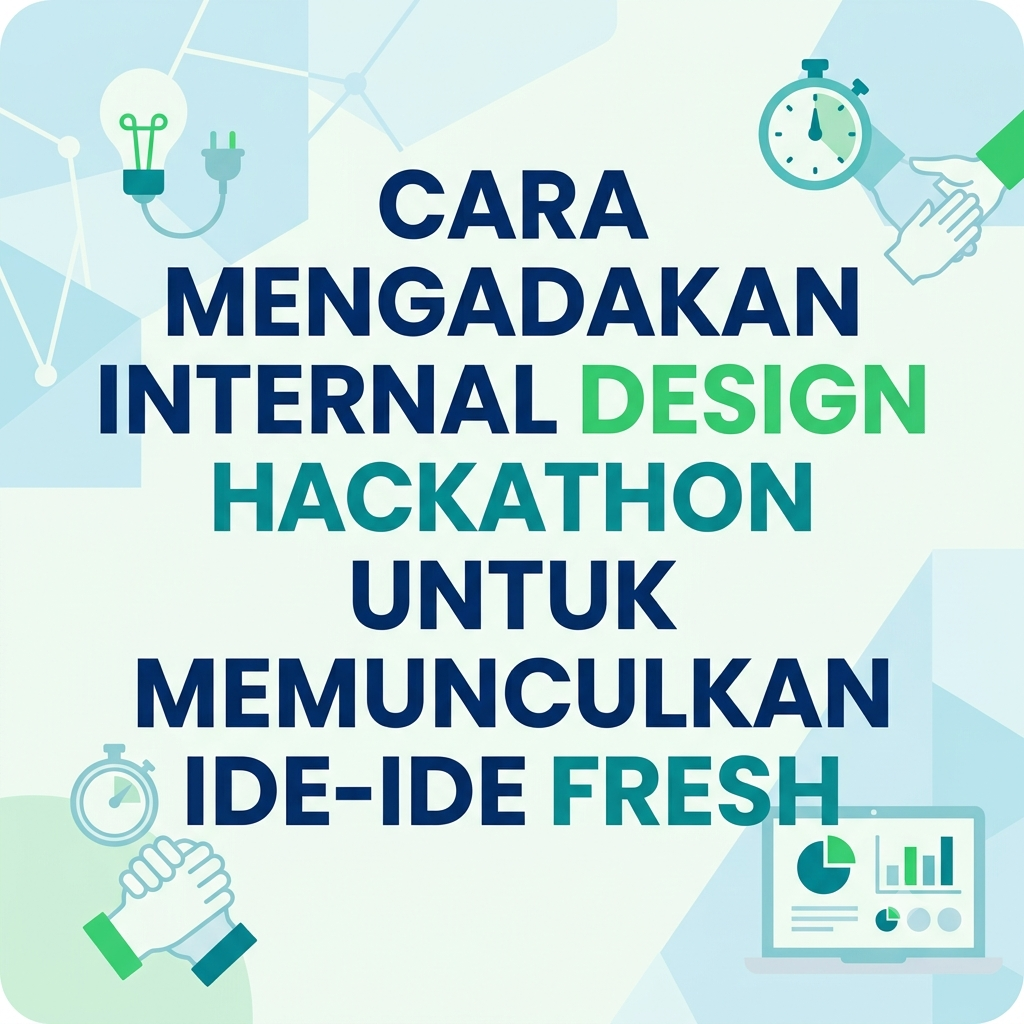 CARA MENGADAKAN INTERNAL DESIGN HACKATHON UNTUK MEMUNCULKAN IDE-IDE FRESH